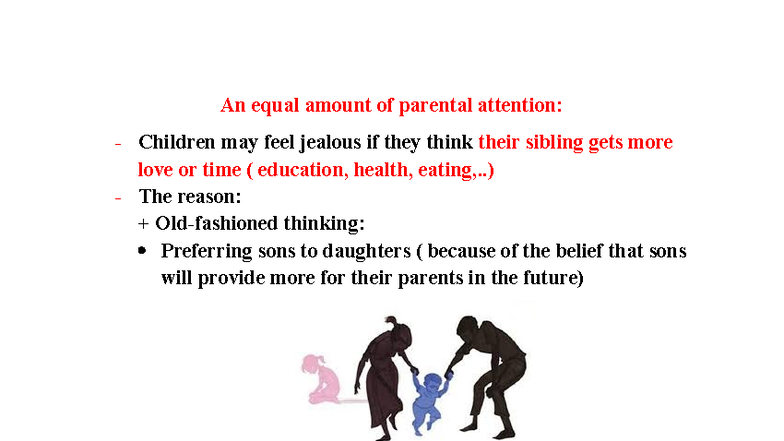 An equal amount of parental attention:

- Children may feel jealous if they think their sibling gets more love or time ( education, health, eating,..)
- The reason:
+ Old-fashioned thinking:
• Preferring sons to daughters ( because of the belief that sons will provide more for their parents in the future)